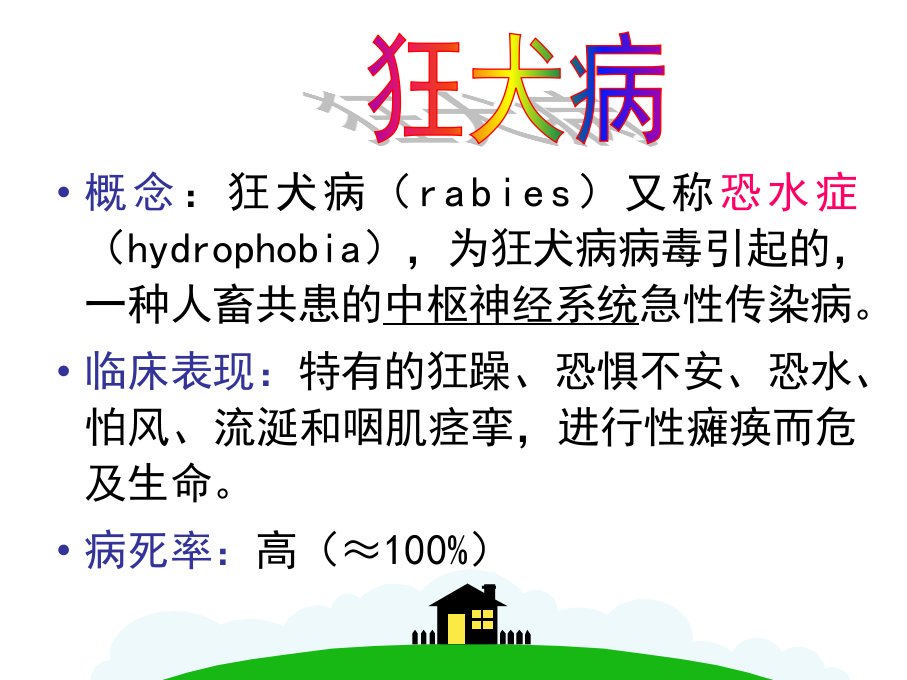 狂犬病

• 概念：狂犬病（rabies）又称恐水症（hydrophobia），为狂犬病病毒引起的，一种人畜共患的中枢神经系统急性传染病。

• 临床表现：特有的狂躁、恐惧不安、恐水、怕风、流涎和咽肌痉挛，进行性瘫痪而危及生命。

• 病死率：高（≈100%）